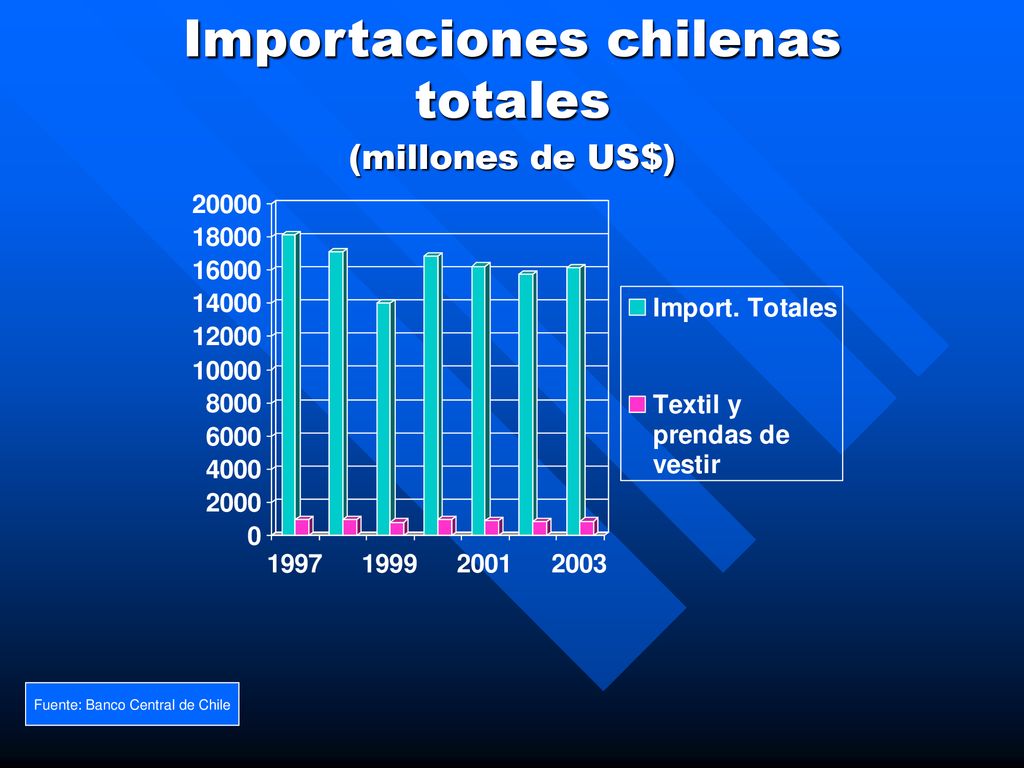 Importaciones chilenas totales

(millones de US$)

20000
18000
16000
14000
12000
10000
8000
6000
4000
2000
0

1997 1999 2001 2003

Import. Totales

Textil y prendas de vestir

Fuente: Banco Central de Chile